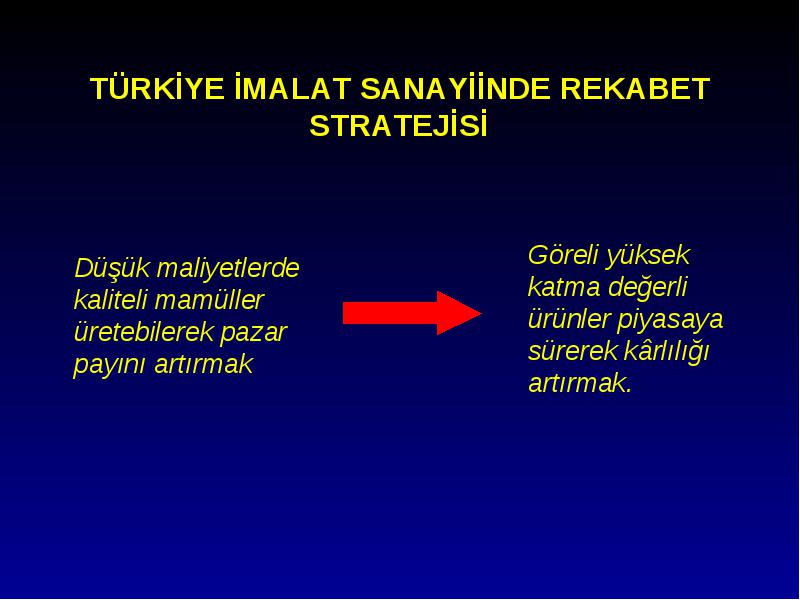 TÜRKİYE İMALAT SANAYİİNDE REKABET STRATEJİSİ

Düşük maliyetlerde kaliteli mamüller üretebilerek pazar payını artırmak

Göreli yüksek katma değerli ürünler piyasaya sürerek kârlılığı artırmak.